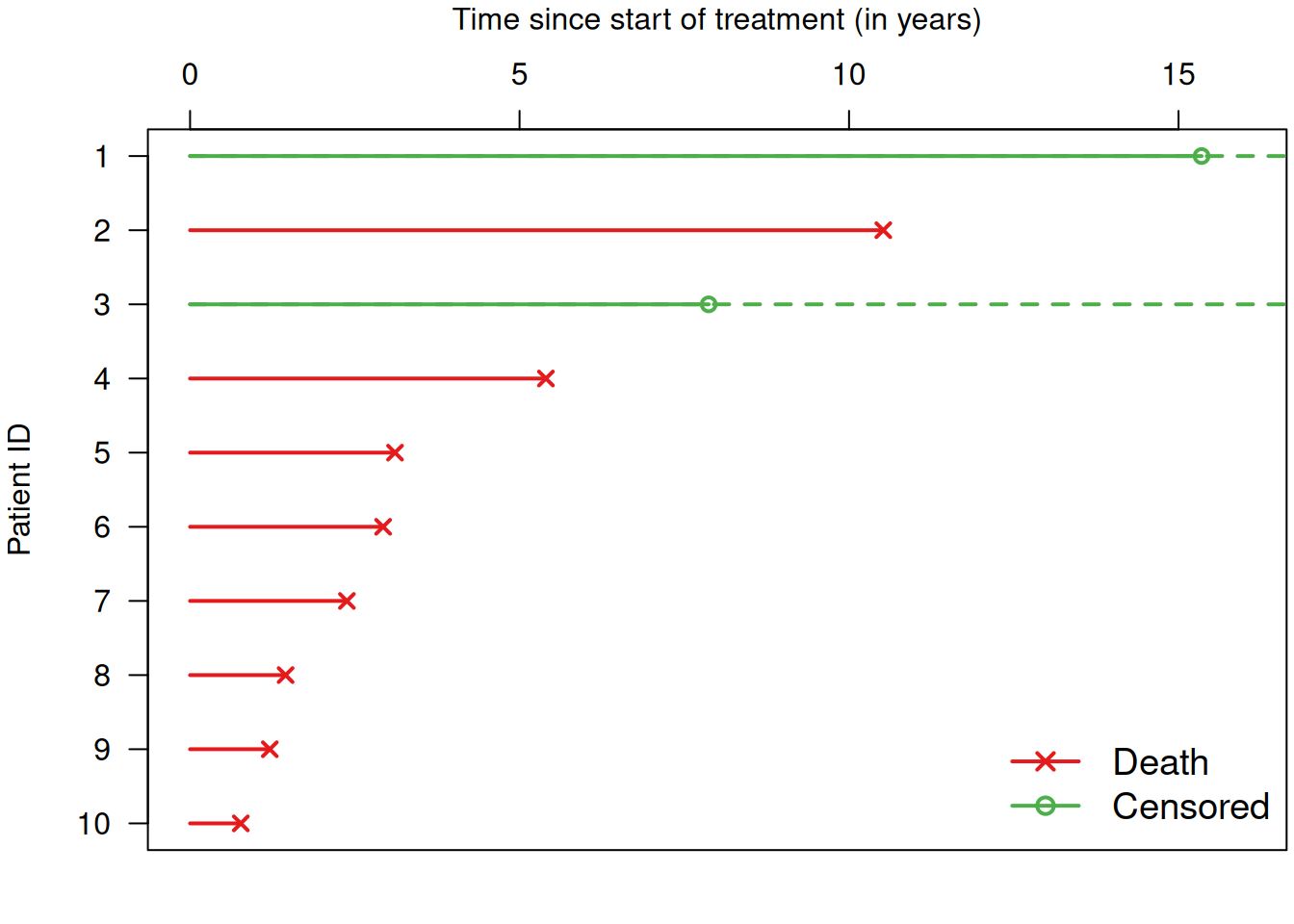 Time since start of treatment (in years)

0
5
10
15

Patient ID

1
2
3
4
5
6
7
8
9
10

Death
Censored